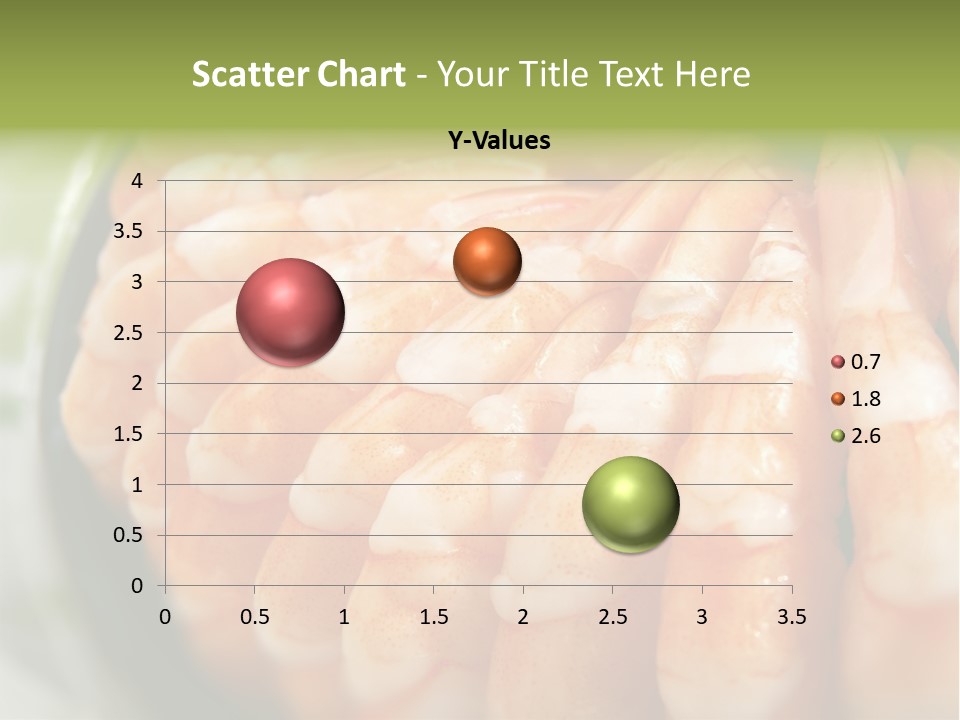 Scatter Chart - Your Title Text Here

Y-Values

4
3.5
3
2.5
2
1.5
1
0.5
0

0 0.5 1 1.5 2 2.5 3 3.5

0.7
1.8
2.6